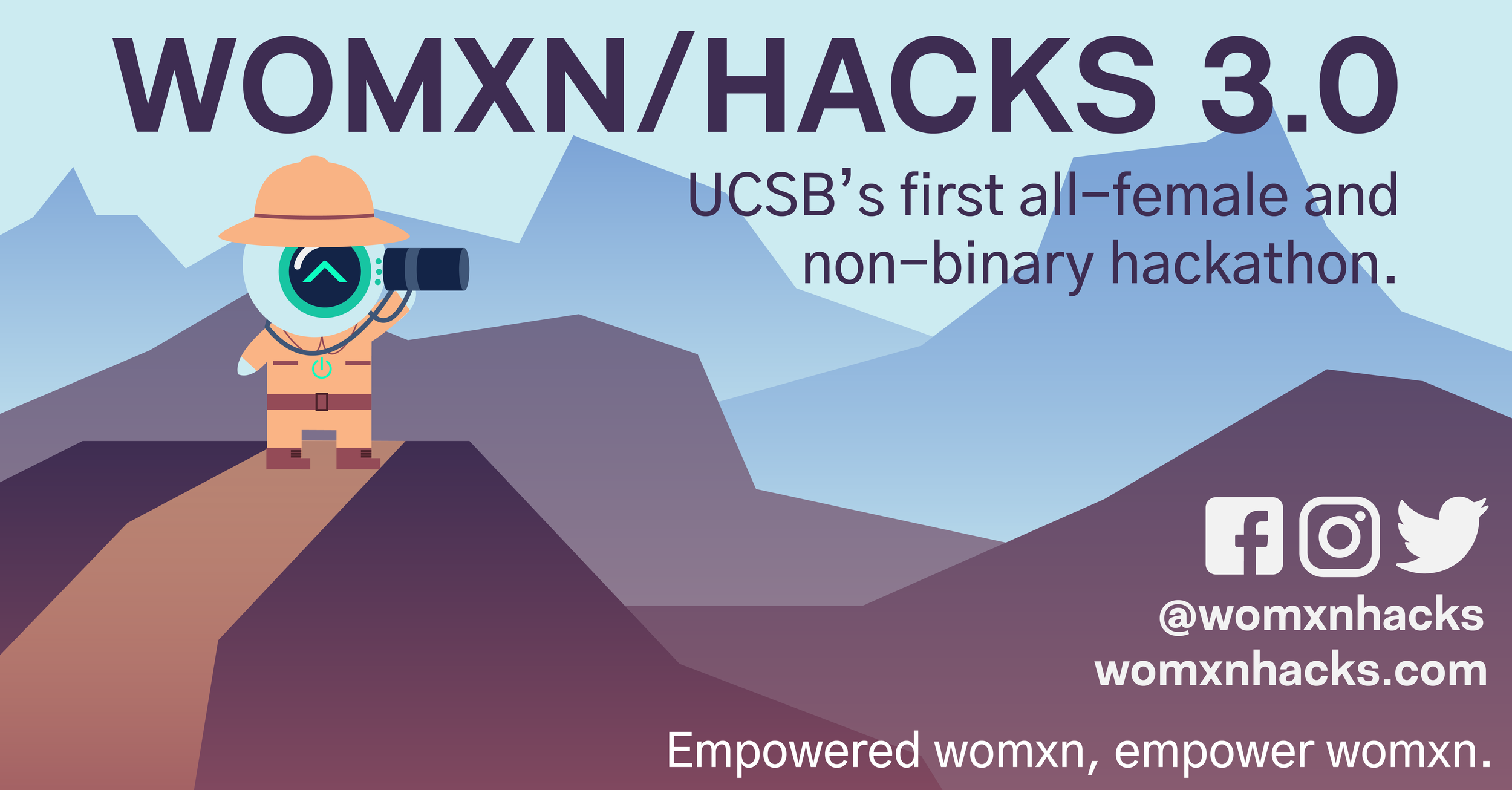 WOMXN/HACKS 3.0

UCSB's first all–female and non–binary hackathon.

@womxnhacks
womxnhacks.com

Empowered womxn, empower womxn.